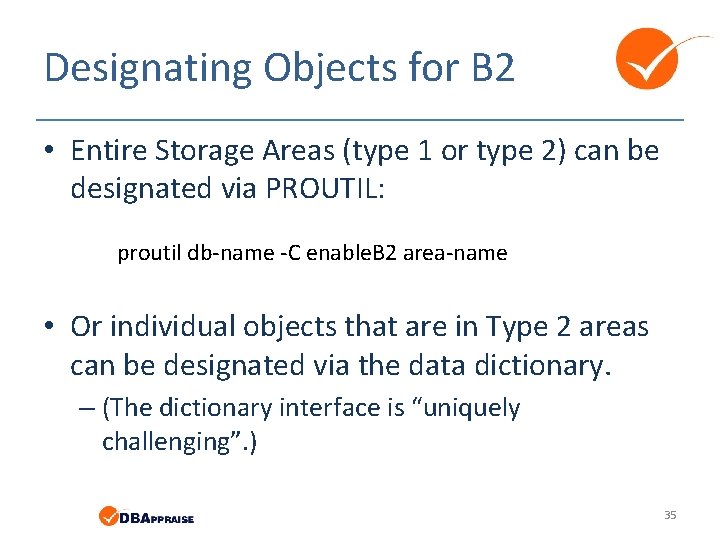 Designating Objects for B2

• Entire Storage Areas (type 1 or type 2) can be designated via PROUTIL:

proutil db-name -C enableB2 area-name

• Or individual objects that are in Type 2 areas can be designated via the data dictionary.

– (The dictionary interface is “uniquely challenging”.)

DBAPPRAISE

35